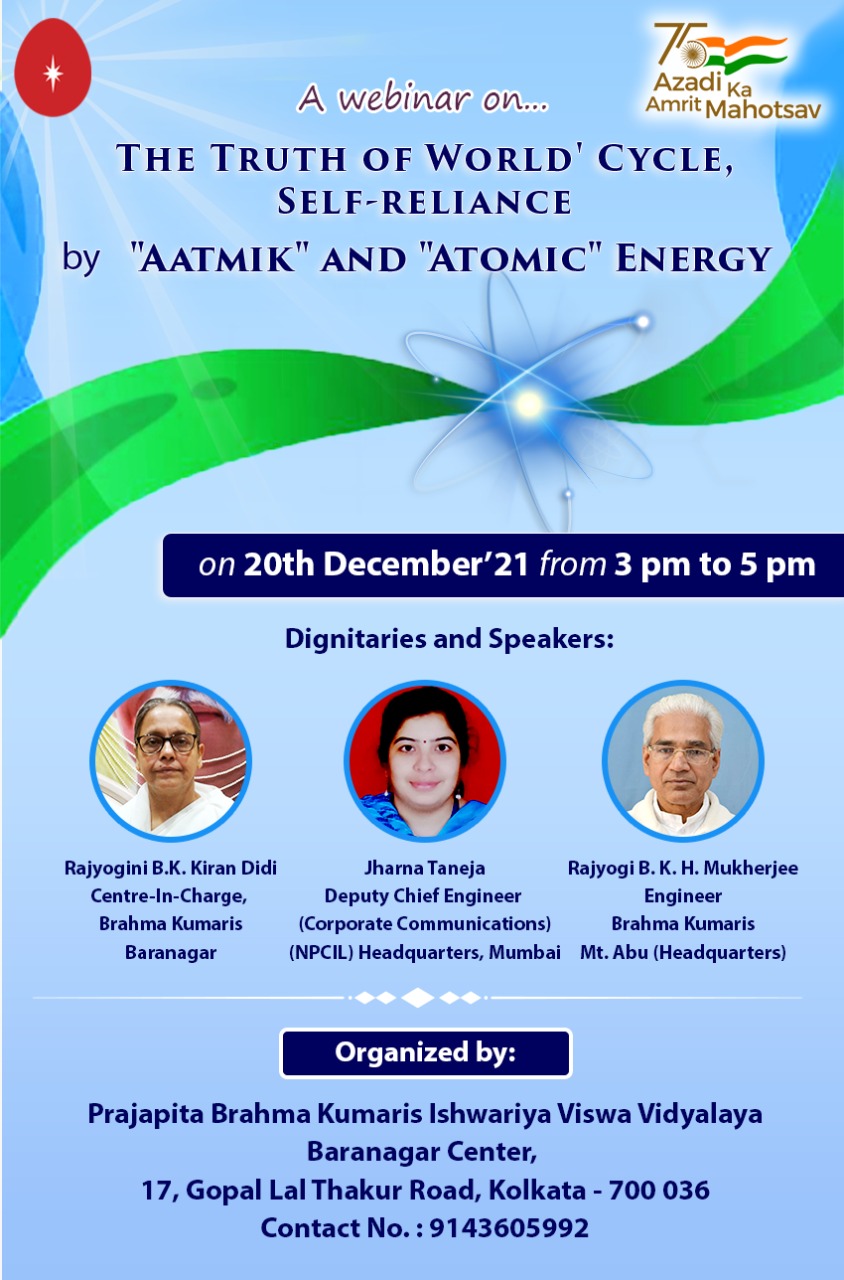 75
Azadi Ka
Amrit Mahotsav

A webinar on...

THE TRUTH OF WORLD' CYCLE, SELF-RELIANCE
by "AATMIK" AND "ATOMIC" ENERGY

on 20th December'21 from 3 pm to 5 pm

Dignitaries and Speakers:

Rajyogini B.K. Kiran Didi
Centre-In-Charge,
Brahma Kumaris
Baranagar

Jharna Taneja
Deputy Chief Engineer
(Corporate Communications)
(NPCIL) Headquarters, Mumbai

Rajyogi B. K. H. Mukherjee
Engineer
Brahma Kumaris
Mt. Abu (Headquarters)

Organized by:

Prajapita Brahma Kumaris Ishwariya Viswa Vidyalaya
Baranagar Center,
17, Gopal Lal Thakur Road, Kolkata - 700 036
Contact No. : 9143605992